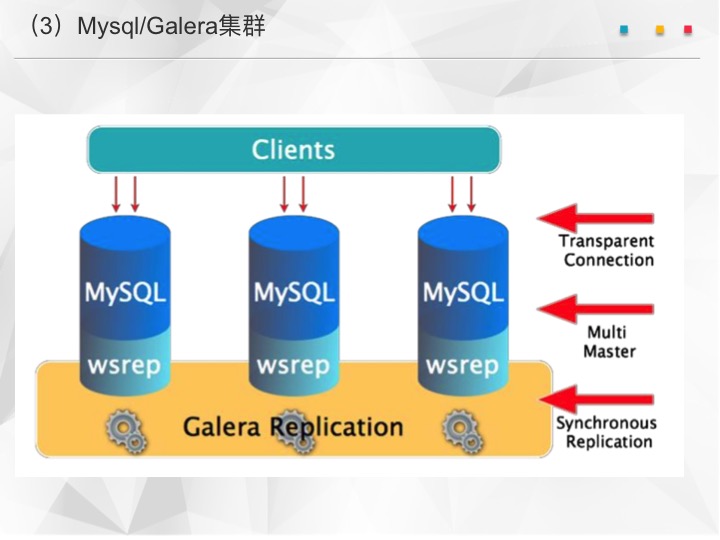 （3）Mysql/Galera集群

Clients

MySQL
wsrep

MySQL
wsrep

MySQL
wsrep

Galera Replication

Transparent Connection

Multi Master

Synchronous Replication